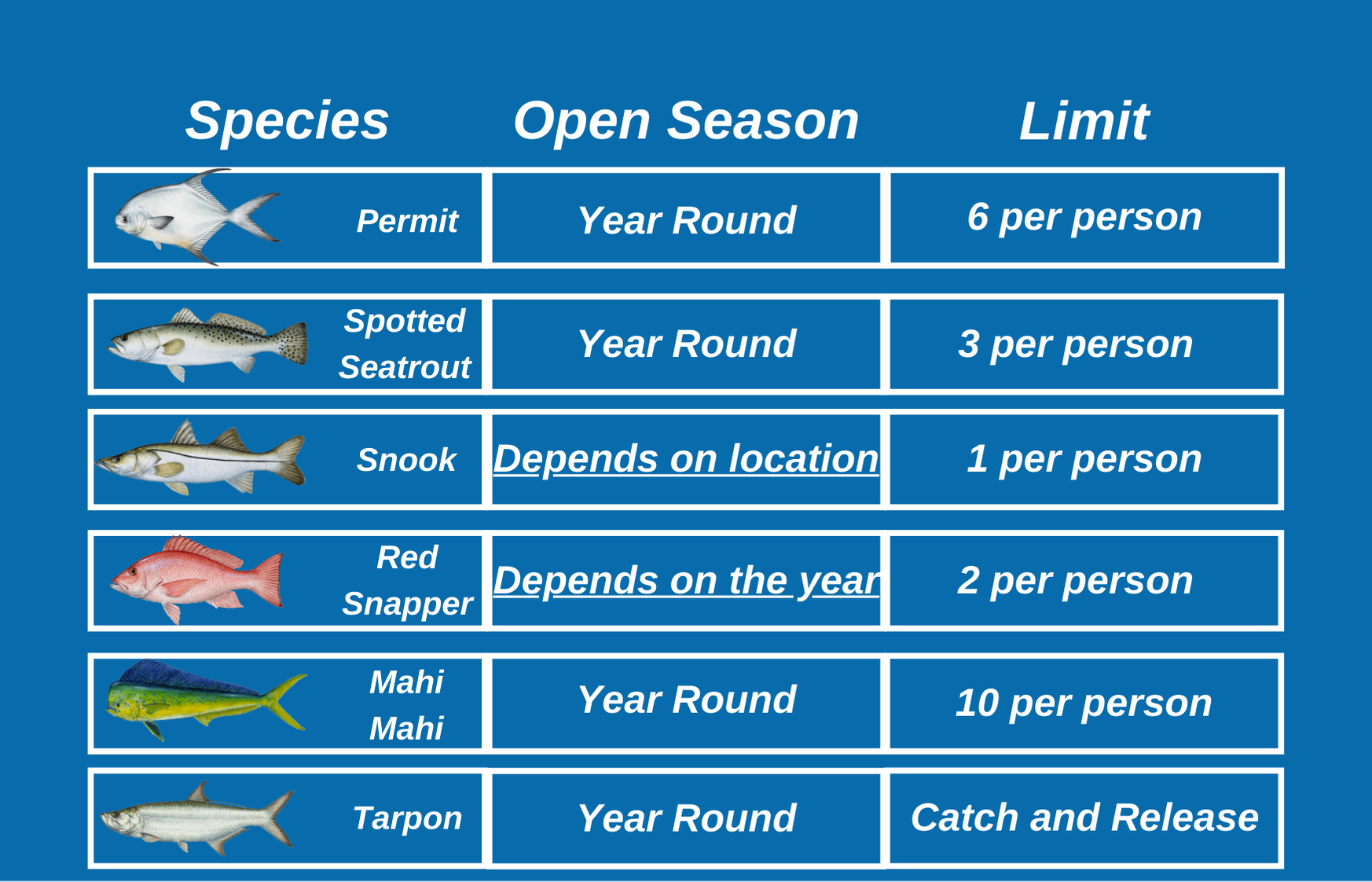 | Species | Open Season | Limit |
|---|---|---|
| Permit | Year Round | 6 per person |
| Spotted Seatrout | Year Round | 3 per person |
| Snook | Depends on location | 1 per person |
| Red Snapper | Depends on the year | 2 per person |
| Mahi Mahi | Year Round | 10 per person |
| Tarpon | Year Round | Catch and Release |